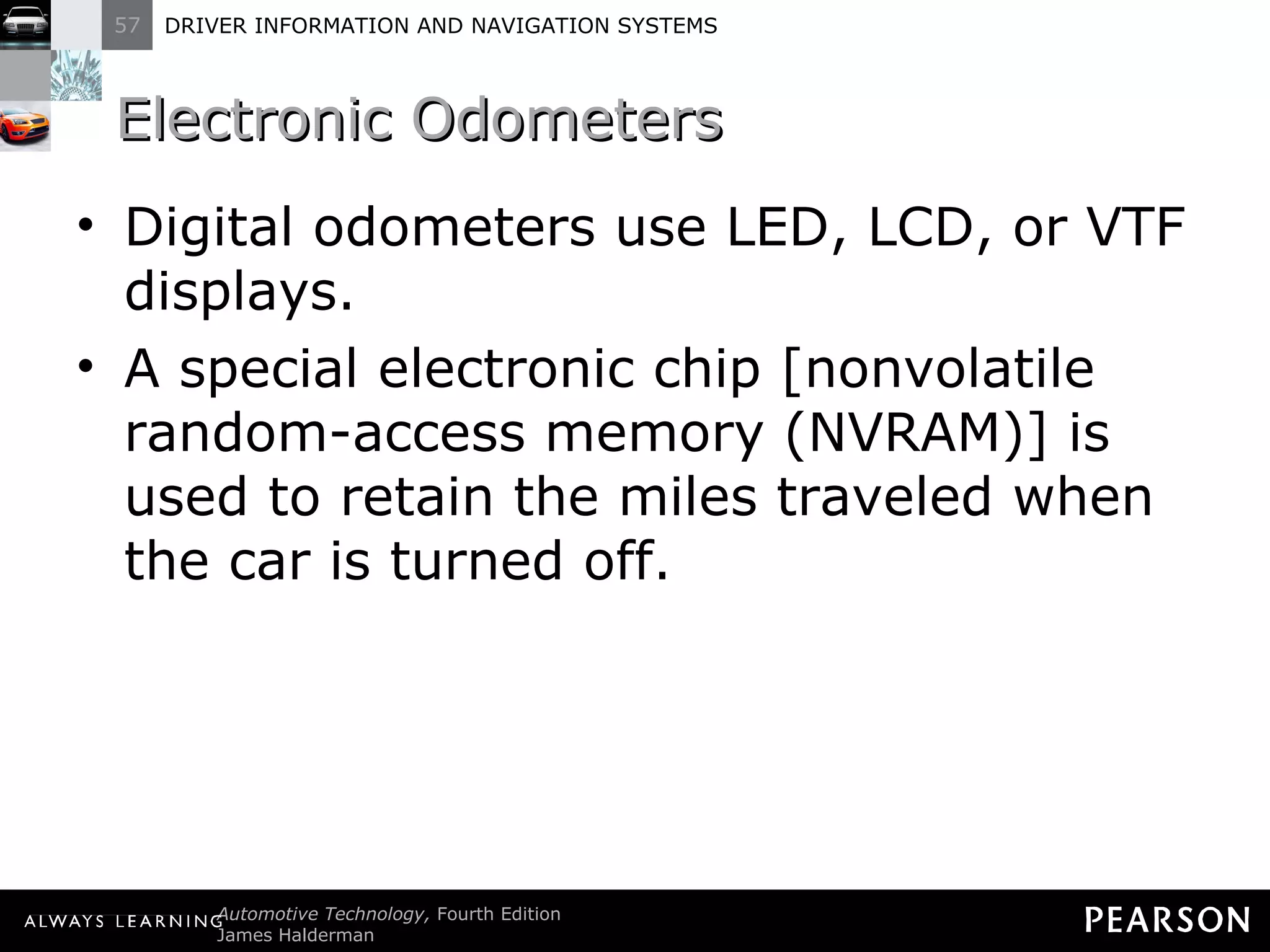 57 DRIVER INFORMATION AND NAVIGATION SYSTEMS

Electronic Odometers

• Digital odometers use LED, LCD, or VTF displays.

• A special electronic chip [nonvolatile random-access memory (NVRAM)] is used to retain the miles traveled when the car is turned off.

ALWAYS LEARNING Automotive Technology, Fourth Edition
James Halderman

PEARSON